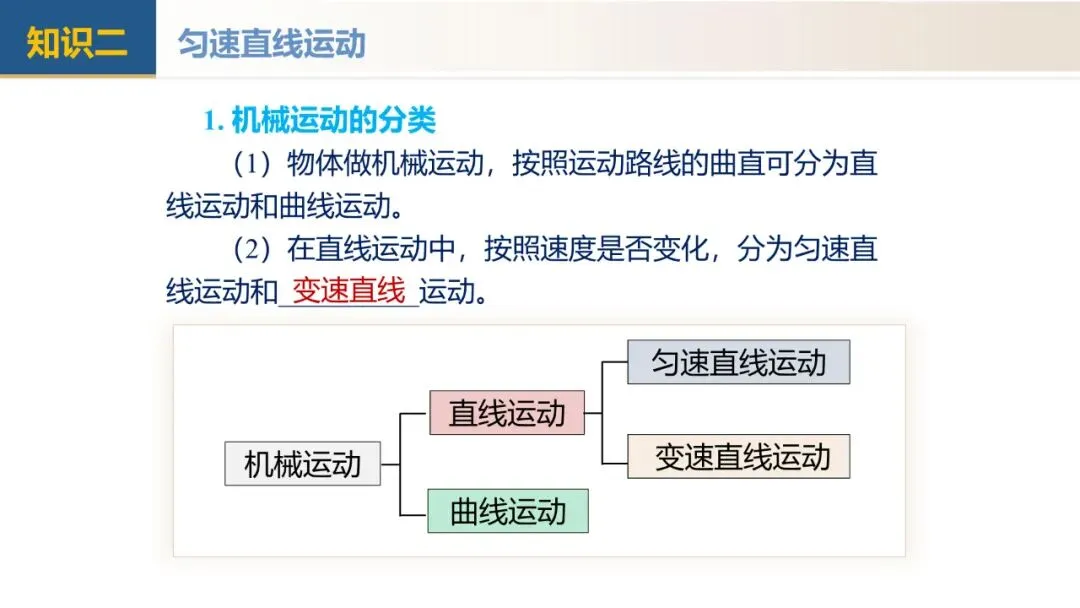 知识二 匀速直线运动

1. 机械运动的分类

（1）物体做机械运动，按照运动路线的曲直可分为直线运动和曲线运动。

（2）在直线运动中，按照速度是否变化，分为匀速直线运动和 变速直线 运动。

机械运动
直线运动
曲线运动
匀速直线运动
变速直线运动